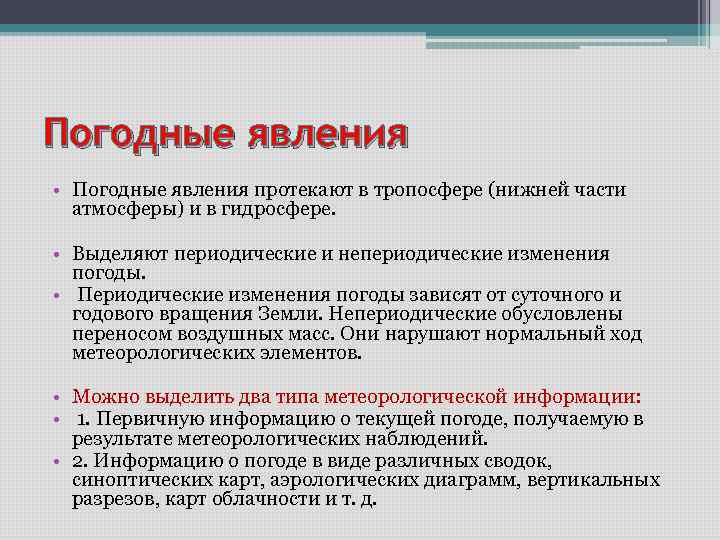 Погодные явления

• Погодные явления протекают в тропосфере (нижней части атмосферы) и в гидросфере.

• Выделяют периодические и непериодические изменения погоды.
• Периодические изменения погоды зависят от суточного и годового вращения Земли. Непериодические обусловлены переносом воздушных масс. Они нарушают нормальный ход метеорологических элементов.

• Можно выделить два типа метеорологической информации:
• 1. Первичную информацию о текущей погоде, получаемую в результате метеорологических наблюдений.
• 2. Информацию о погоде в виде различных сводок, синоптических карт, аэрологических диаграмм, вертикальных разрезов, карт облачности и т. д.